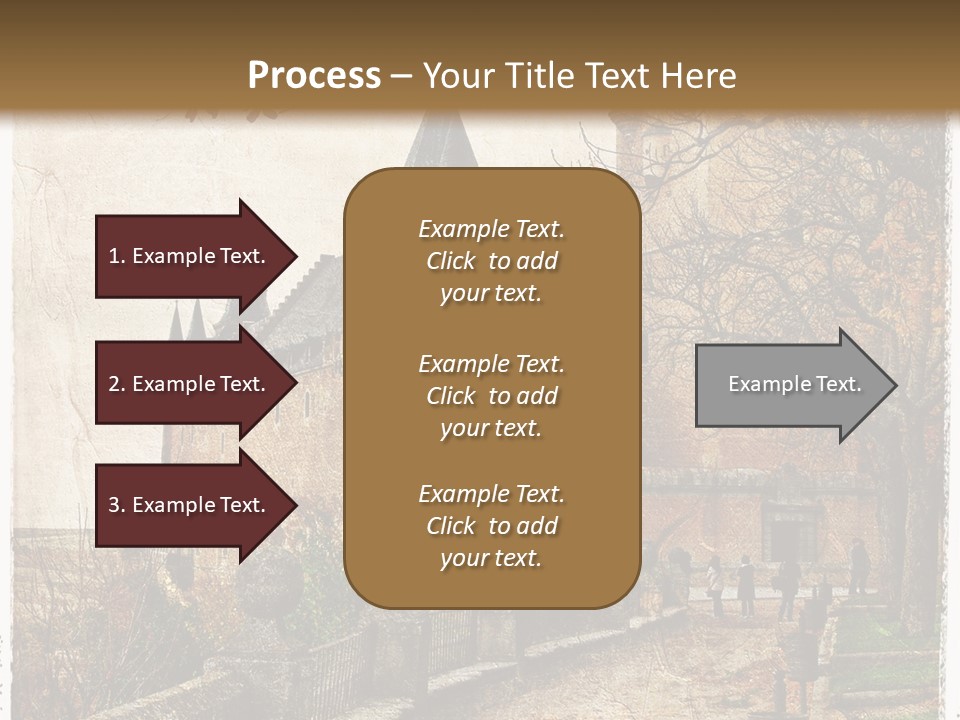 Process – Your Title Text Here

1. Example Text.

2. Example Text.

3. Example Text.

Example Text. Click to add your text.

Example Text. Click to add your text.

Example Text. Click to add your text.

Example Text.